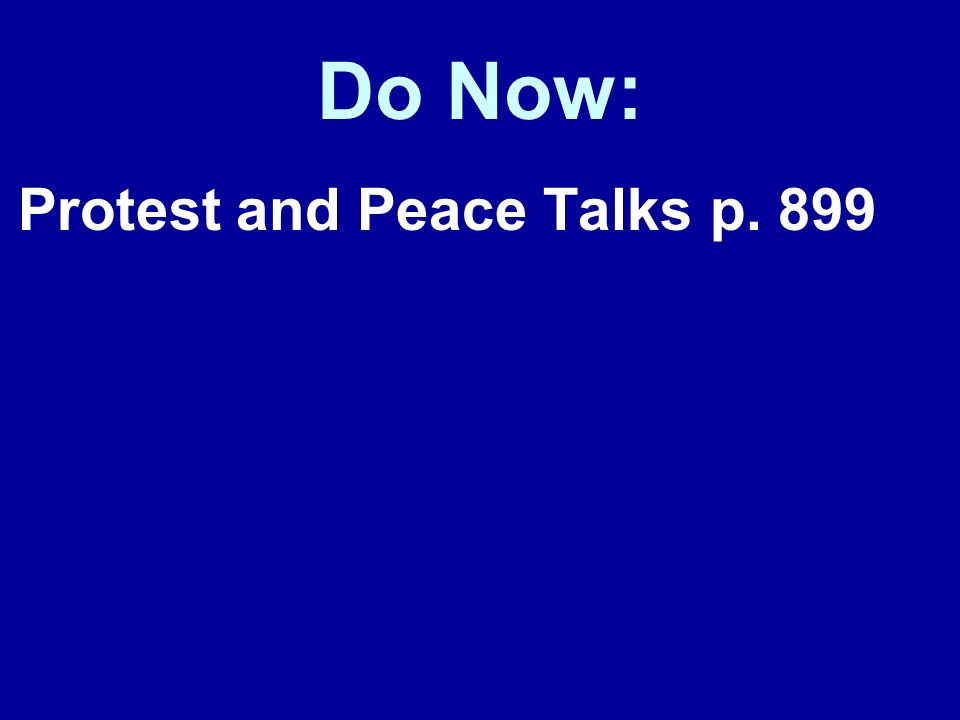 Do Now:

Protest and Peace Talks p. 899